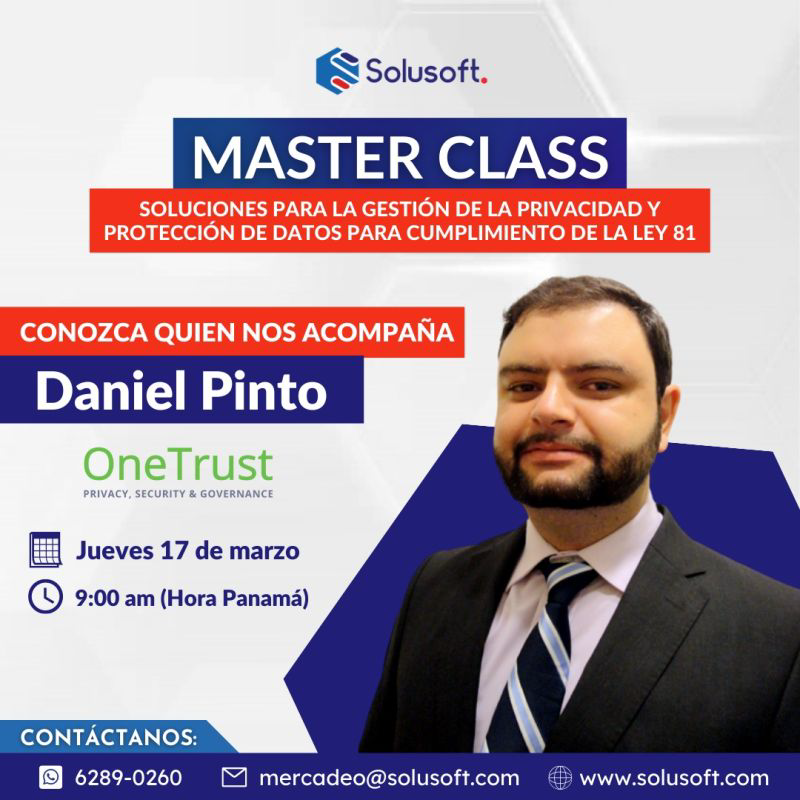 Solusoft.

MASTER CLASS

SOLUCIONES PARA LA GESTIÓN DE LA PRIVACIDAD Y PROTECCIÓN DE DATOS PARA CUMPLIMIENTO DE LA LEY 81

CONOZCA QUIEN NOS ACOMPAÑA

Daniel Pinto

OneTrust
PRIVACY, SECURITY & GOVERNANCE

Jueves 17 de marzo

9:00 am (Hora Panamá)

CONTÁCTANOS:

6289-0260 mercadeo@solusoft.com www.solusoft.com